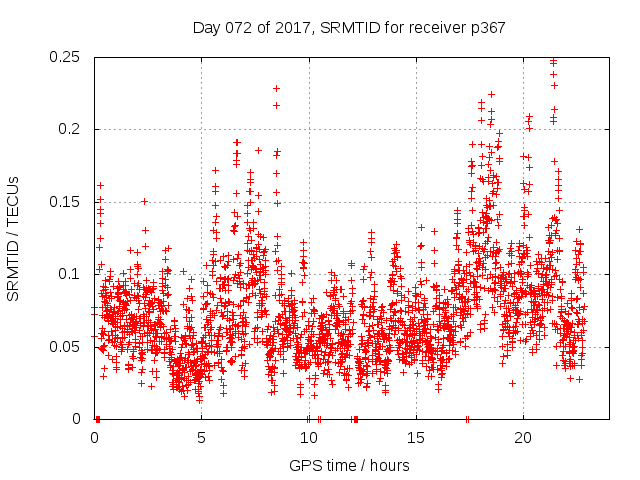 Day 072 of 2017, SRMTID for receiver p367

SRMTID / TECUs

0.25
0.2
0.15
0.1
0.05
0

0
5
10
15
20

GPS time / hours